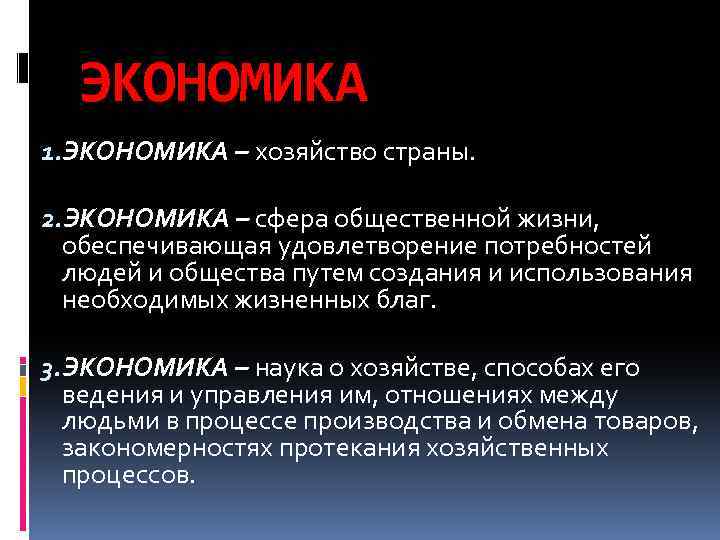 ЭКОНОМИКА

1.ЭКОНОМИКА – хозяйство страны.

2.ЭКОНОМИКА – сфера общественной жизни, обеспечивающая удовлетворение потребностей людей и общества путем создания и использования необходимых жизненных благ.

3.ЭКОНОМИКА – наука о хозяйстве, способах его ведения и управления им, отношениях между людьми в процессе производства и обмена товаров, закономерностях протекания хозяйственных процессов.